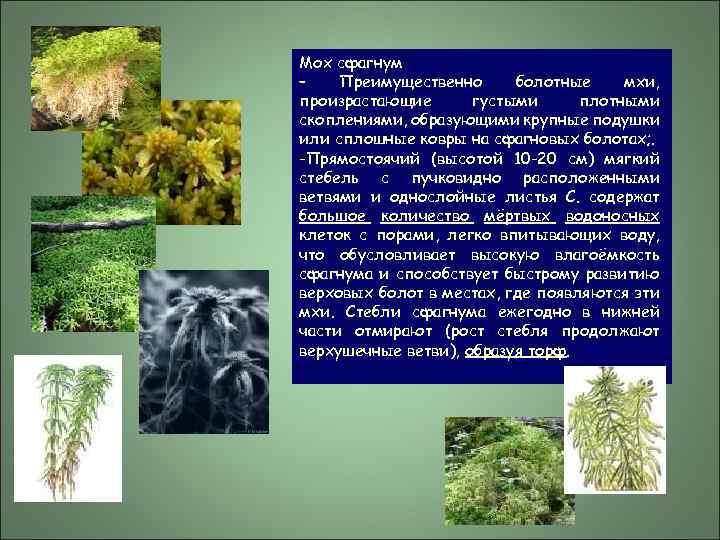 Мох сфагнум
- Преимущественно болотные мхи, произрастающие густыми плотными скоплениями, образующими крупные подушки или сплошные ковры на сфагновых болотах;.
-Прямостоячий (высотой 10-20 см) мягкий стебель с пучковидно расположенными ветвями и однослойные листья С. содержат большое количество мёртвых водоносных клеток с порами, легко впитывающих воду, что обусловливает высокую влагоёмкость сфагнума и способствует быстрому развитию верховых болот в местах, где появляются эти мхи. Стебли сфагнума ежегодно в нижней части отмирают (рост стебля продолжают верхушечные ветви), образуя торф.